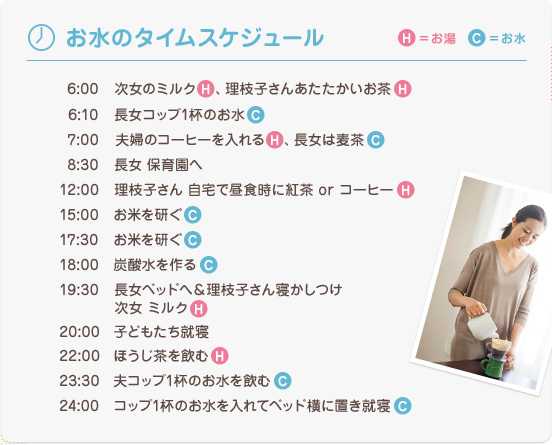 お水のタイムスケジュール

H＝お湯　C＝お水

6:00　次女のミルク H、理枝子さんあたたかいお茶 H

6:10　長女コップ1杯のお水 C

7:00　夫婦のコーヒーを入れる H、長女は麦茶 C

8:30　長女 保育園へ

12:00　理枝子さん 自宅で昼食時に紅茶 or コーヒー H

15:00　お米を研ぐ C

17:30　お米を研ぐ C

18:00　炭酸水を作る C

19:30　長女ベッドへ＆理枝子さん寝かしつけ
次女 ミルク H

20:00　子どもたち就寝

22:00　ほうじ茶を飲む H

23:30　夫コップ1杯のお水を飲む C

24:00　コップ1杯のお水を入れてベッド横に置き就寝 C